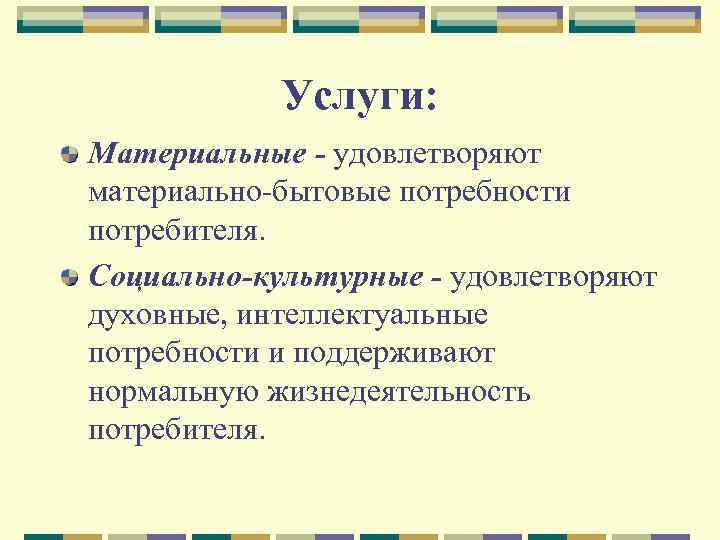 Услуги:

Материальные - удовлетворяют материально-бытовые потребности потребителя.

Социально-культурные - удовлетворяют духовные, интеллектуальные потребности и поддерживают нормальную жизнедеятельность потребителя.